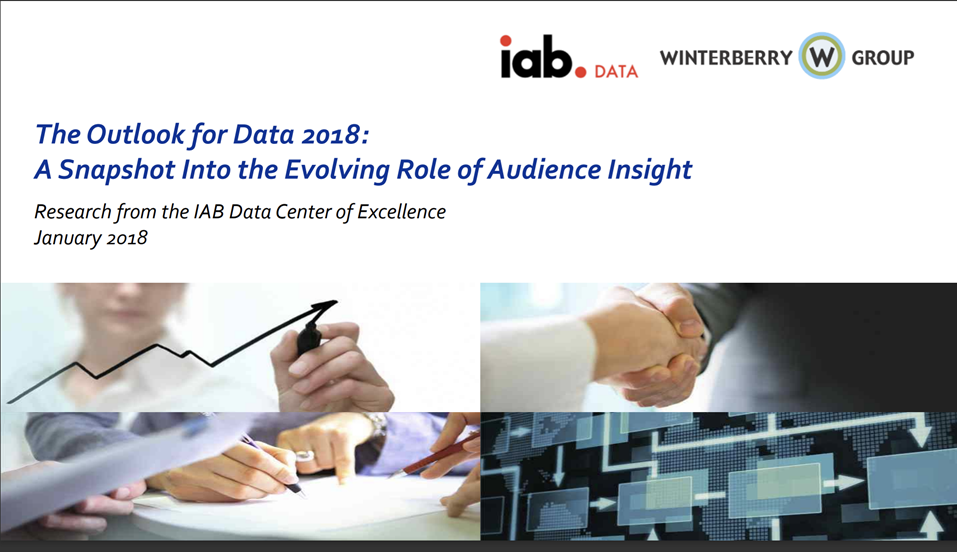 iab. DATA

WINTERBERRY W GROUP

The Outlook for Data 2018:
A Snapshot Into the Evolving Role of Audience Insight

Research from the IAB Data Center of Excellence
January 2018